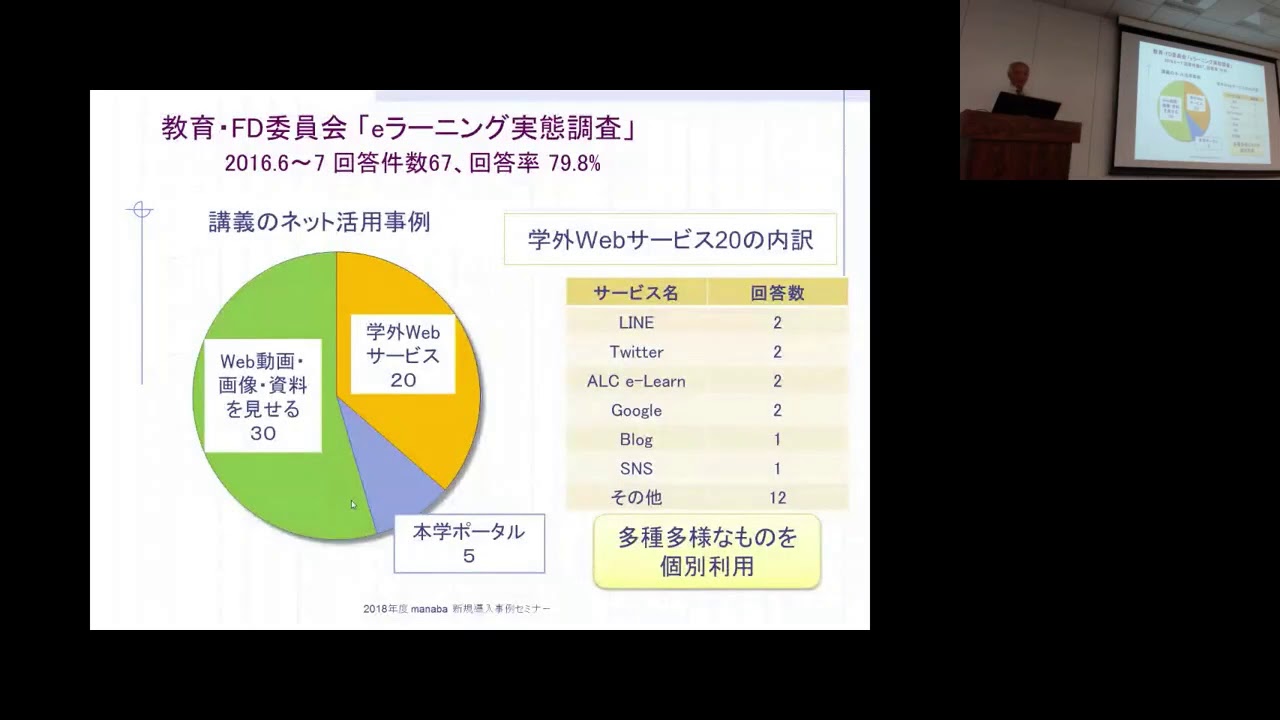 教育・FD委員会「eラーニング実態調査」
2016.6～7 回答件数67、回答率 79.8%

講義のネット活用事例

Web動画・画像・資料を見せる 30

学外Webサービス 20

本学ポータル 5

学外Webサービス20の内訳

| サービス名 | 回答数 |
|---|---|
| LINE | 2 |
| Twitter | 2 |
| ALC e-Learn | 2 |
| Google | 2 |
| Blog | 1 |
| SNS | 1 |
| その他 | 12 |

多種多様なものを個別利用

2018年度 manaba 新規導入事例セミナー